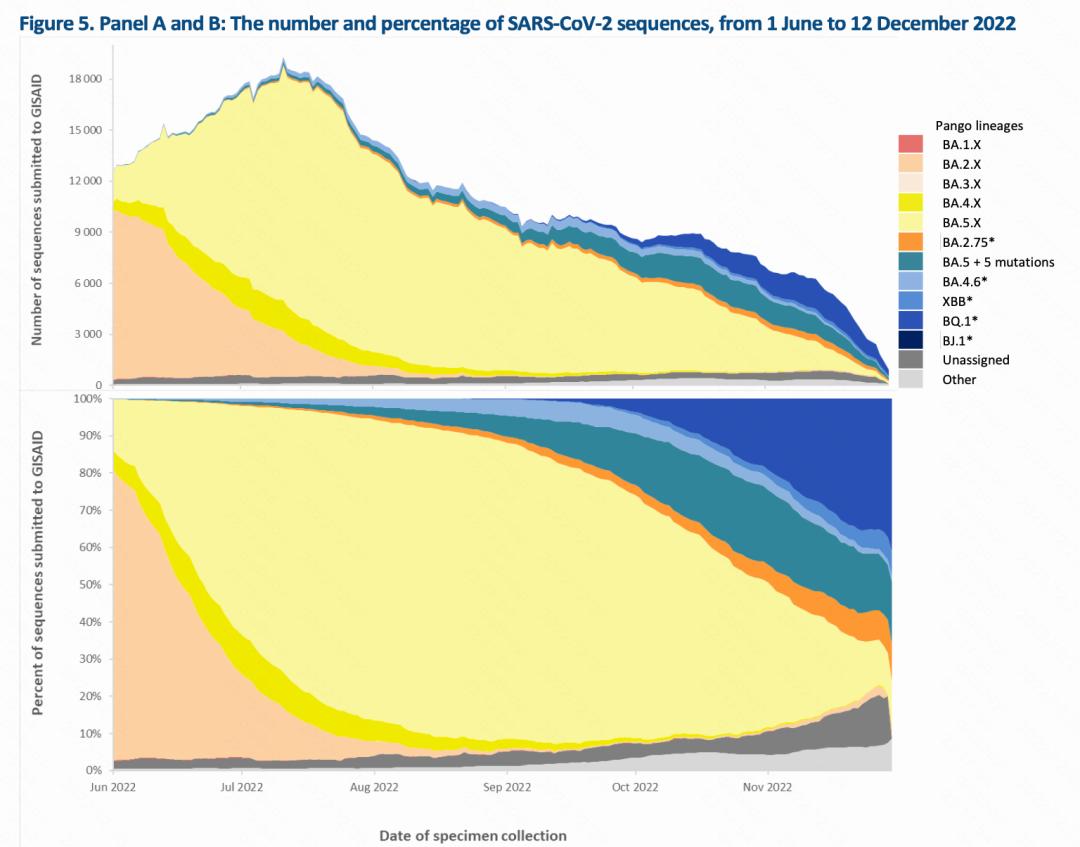 Figure 5. Panel A and B: The number and percentage of SARS-CoV-2 sequences, from 1 June to 12 December 2022

Number of sequences submitted to GISAID

18 000
15 000
12 000
9 000
6 000
3 000
0

Pango lineages
BA.1.X
BA.2.X
BA.3.X
BA.4.X
BA.5.X
BA.2.75*
BA.5 + 5 mutations
BA.4.6*
XBB*
BQ.1*
BJ.1*
Unassigned
Other

Percent of sequences submitted to GISAID

100%
90%
80%
70%
60%
50%
40%
30%
20%
10%
0%

Jun 2022
Jul 2022
Aug 2022
Sep 2022
Oct 2022
Nov 2022

Date of specimen collection